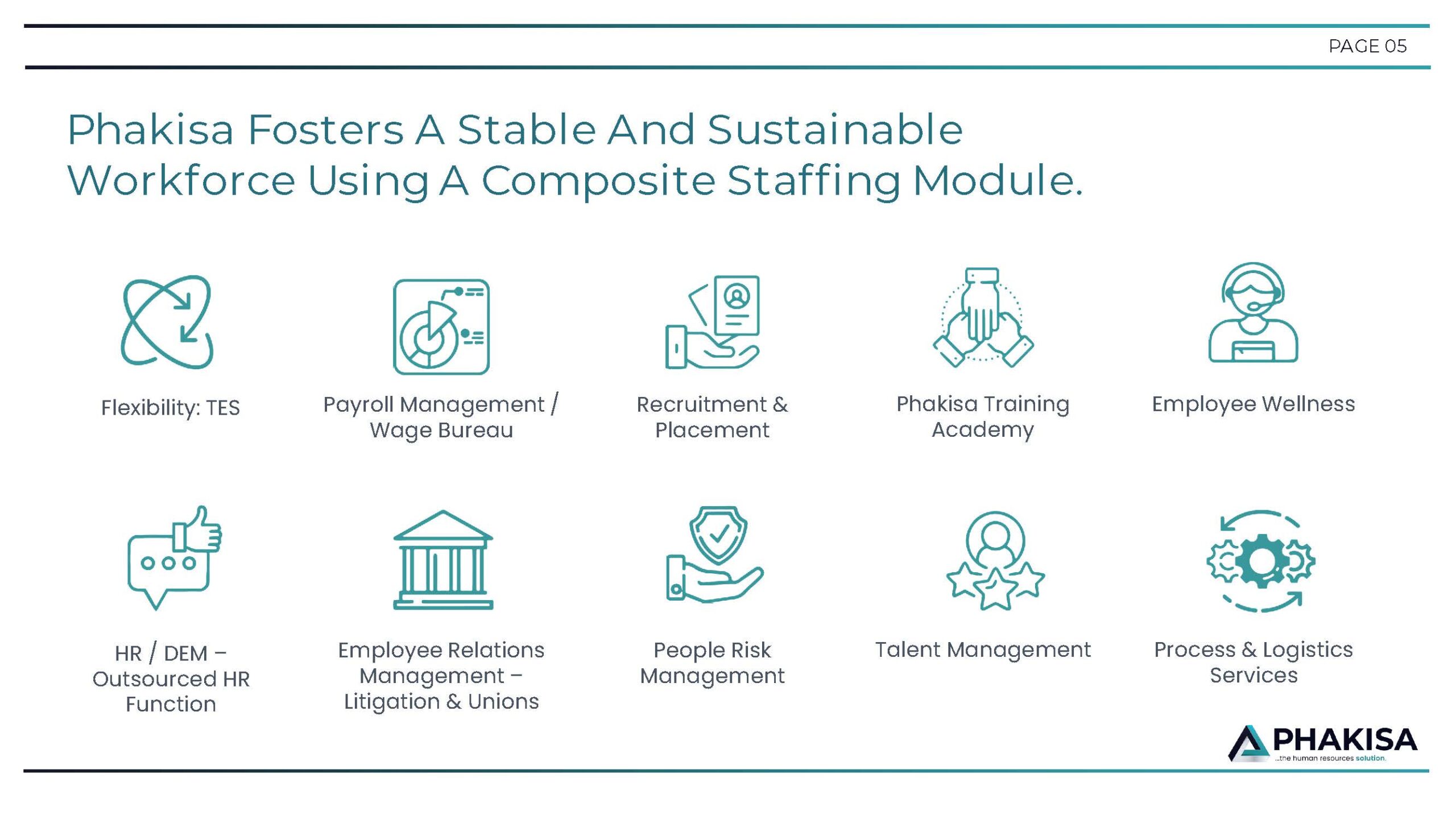 PAGE 05

Phakisa Fosters A Stable And Sustainable Workforce Using A Composite Staffing Module.

Flexibility: TES

Payroll Management / Wage Bureau

Recruitment & Placement

Phakisa Training Academy

Employee Wellness

HR / DEM – Outsourced HR Function

Employee Relations Management – Litigation & Unions

People Risk Management

Talent Management

Process & Logistics Services

PHAKISA
...the human resources solution.